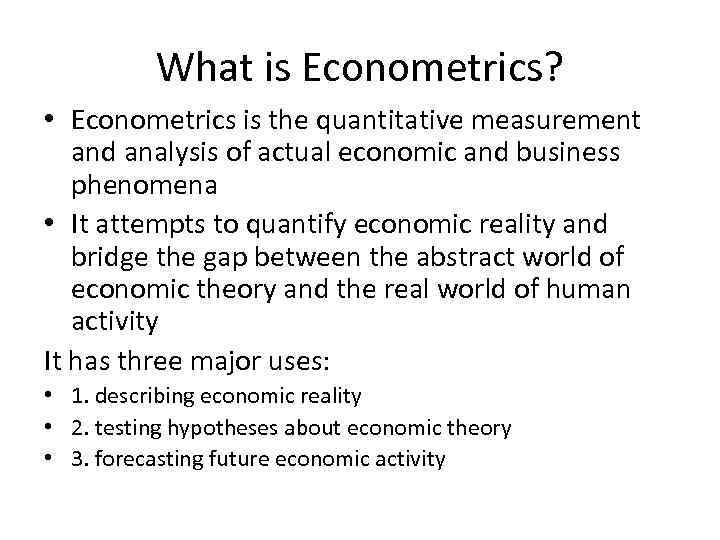 What is Econometrics?

• Econometrics is the quantitative measurement and analysis of actual economic and business phenomena

• It attempts to quantify economic reality and bridge the gap between the abstract world of economic theory and the real world of human activity

It has three major uses:

• 1. describing economic reality

• 2. testing hypotheses about economic theory

• 3. forecasting future economic activity